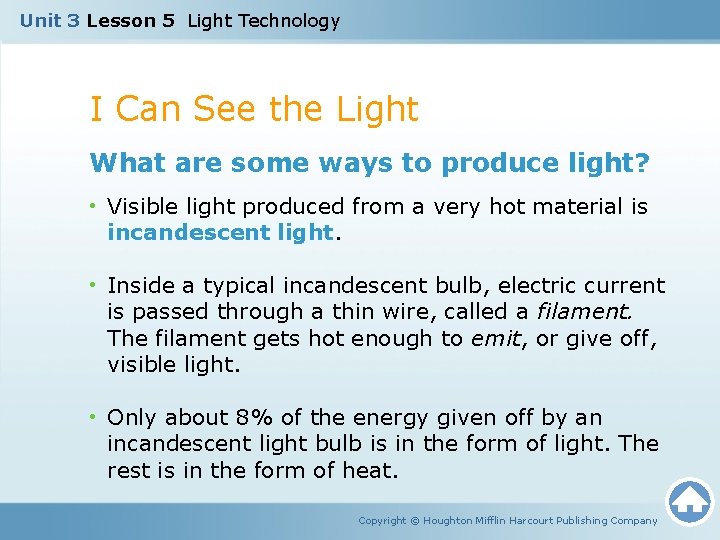 Unit 3 Lesson 5 Light Technology

I Can See the Light

What are some ways to produce light?

• Visible light produced from a very hot material is incandescent light.

• Inside a typical incandescent bulb, electric current is passed through a thin wire, called a filament. The filament gets hot enough to emit, or give off, visible light.

• Only about 8% of the energy given off by an incandescent light bulb is in the form of light. The rest is in the form of heat.

Copyright © Houghton Mifflin Harcourt Publishing Company